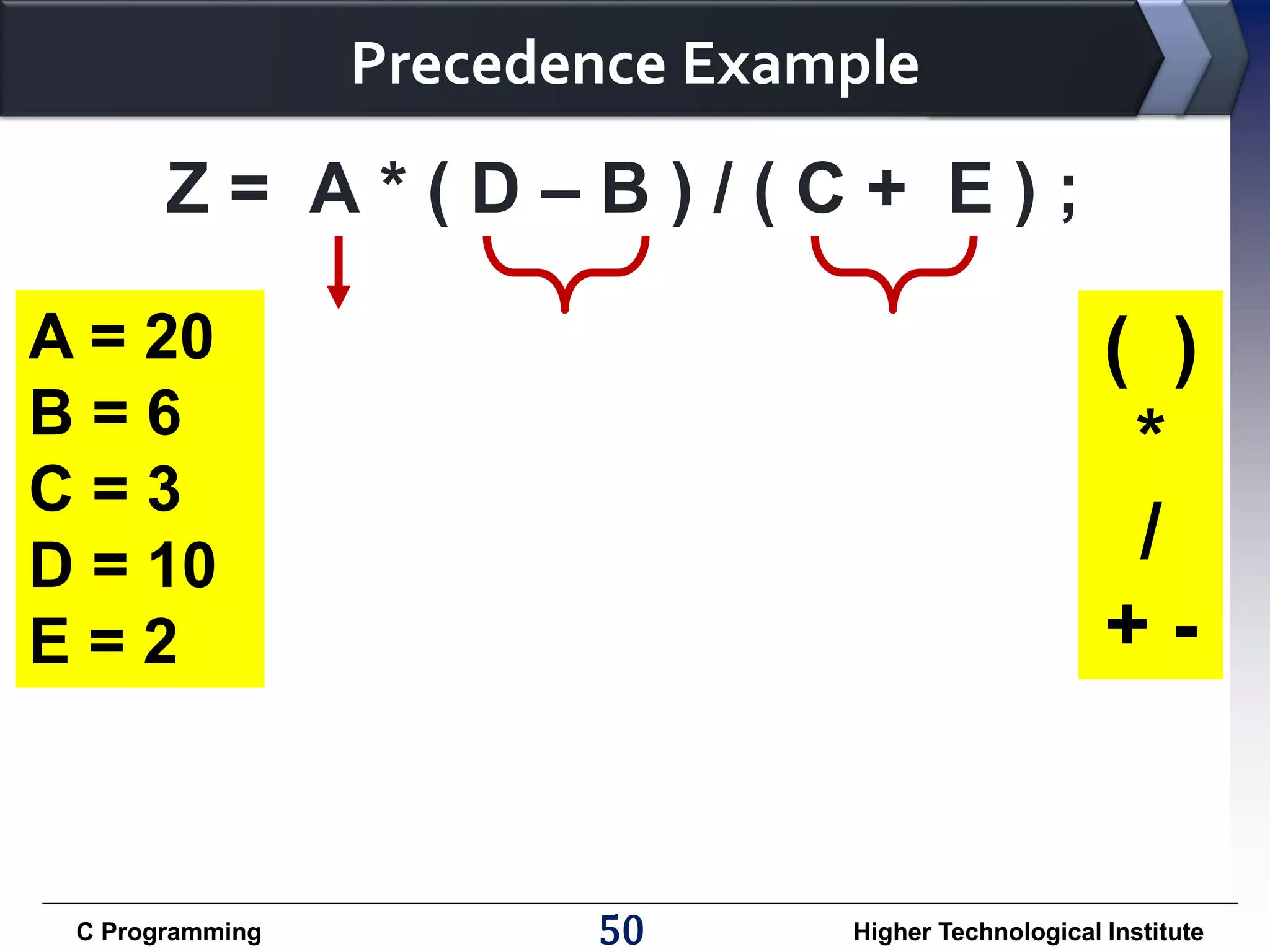 Precedence Example

Z = A * ( D – B ) / ( C + E ) ;

A = 20
B = 6
C = 3
D = 10
E = 2

( )
*
/
+ -

C Programming

50

Higher Technological Institute